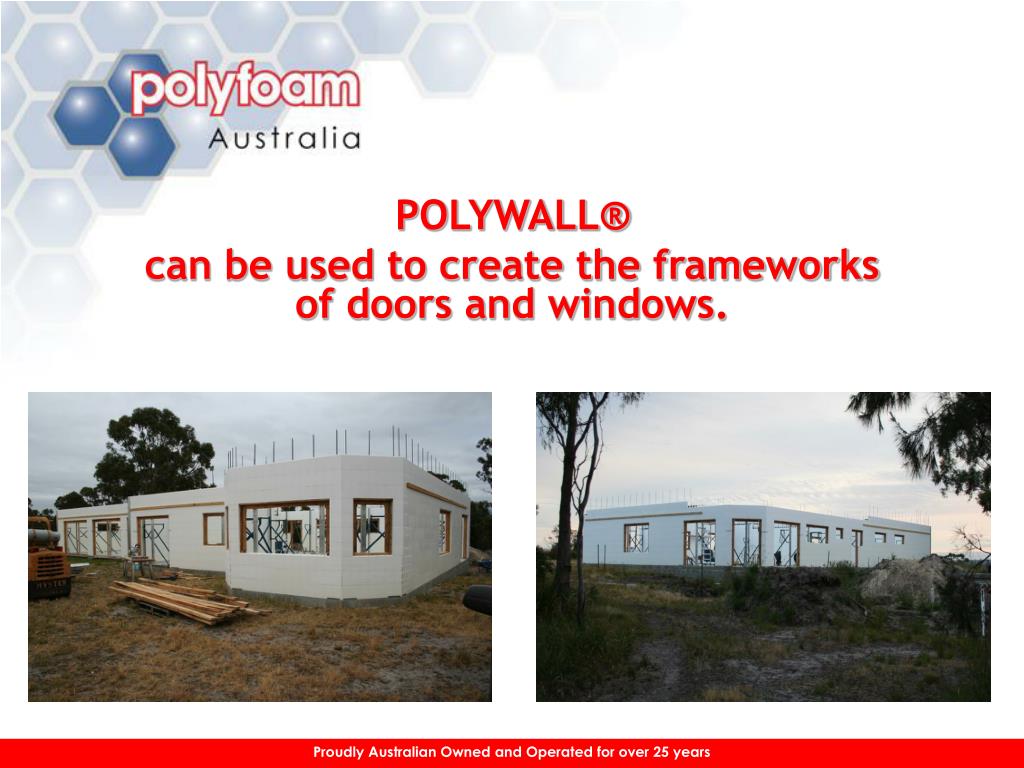 polyfoam
Australia

POLYWALL®
can be used to create the frameworks of doors and windows.

Proudly Australian Owned and Operated for over 25 years